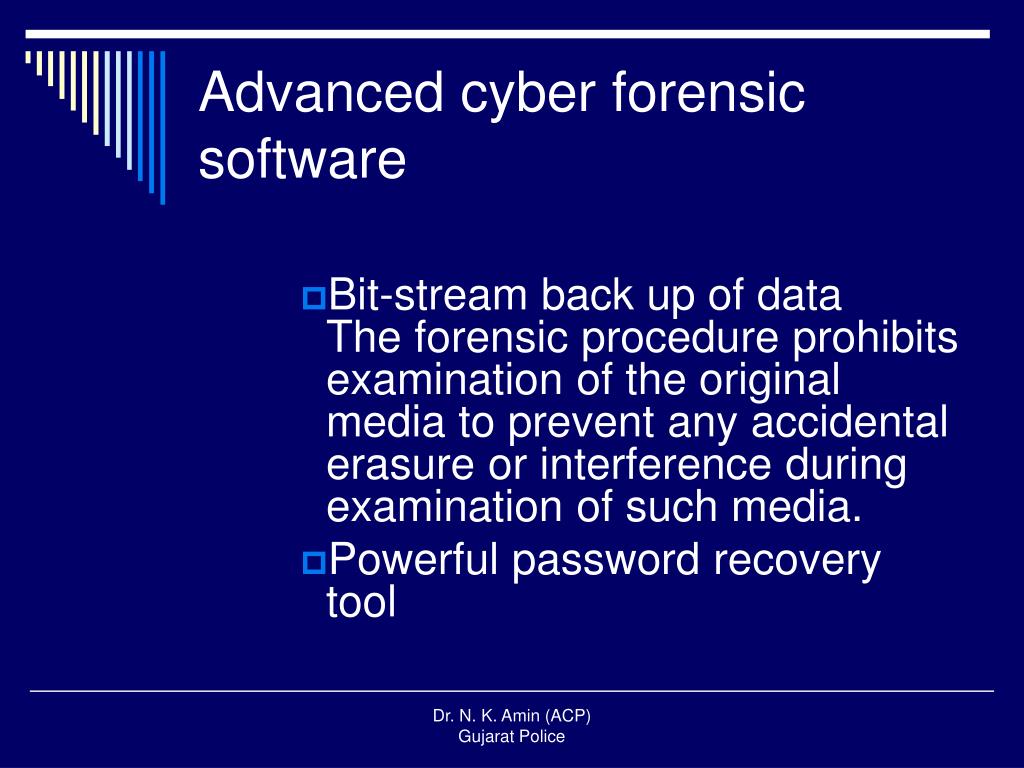 Advanced cyber forensic software

Bit-stream back up of data
The forensic procedure prohibits examination of the original media to prevent any accidental erasure or interference during examination of such media.

Powerful password recovery tool

Dr. N. K. Amin (ACP)
Gujarat Police